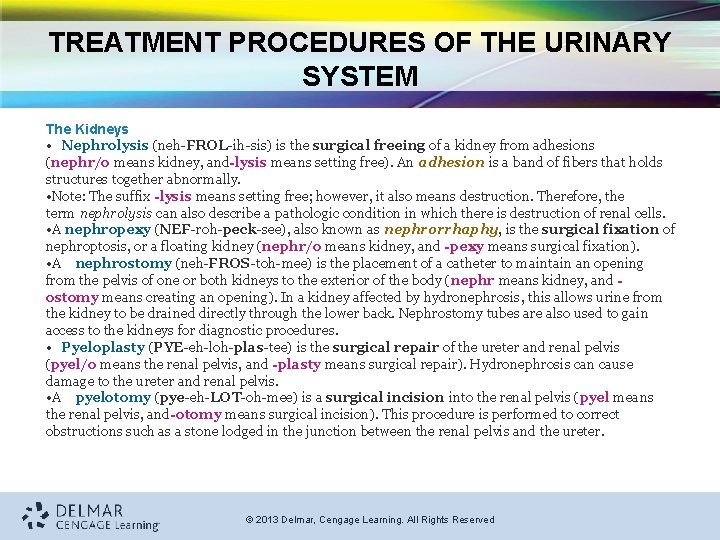 TREATMENT PROCEDURES OF THE URINARY SYSTEM

The Kidneys

• Nephrolysis (neh-FROL-ih-sis) is the surgical freeing of a kidney from adhesions (nephr/o means kidney, and-lysis means setting free). An adhesion is a band of fibers that holds structures together abnormally.

•Note: The suffix -lysis means setting free; however, it also means destruction. Therefore, the term nephrolysis can also describe a pathologic condition in which there is destruction of renal cells.

•A nephropexy (NEF-roh-peck-see), also known as nephrorrhaphy, is the surgical fixation of nephroptosis, or a floating kidney (nephr/o means kidney, and -pexy means surgical fixation).

•A nephrostomy (neh-FROS-toh-mee) is the placement of a catheter to maintain an opening from the pelvis of one or both kidneys to the exterior of the body (nephr means kidney, and -ostomy means creating an opening). In a kidney affected by hydronephrosis, this allows urine from the kidney to be drained directly through the lower back. Nephrostomy tubes are also used to gain access to the kidneys for diagnostic procedures.

• Pyeloplasty (PYE-eh-loh-plas-tee) is the surgical repair of the ureter and renal pelvis (pyel/o means the renal pelvis, and -plasty means surgical repair). Hydronephrosis can cause damage to the ureter and renal pelvis.

•A pyelotomy (pye-eh-LOT-oh-mee) is a surgical incision into the renal pelvis (pyel means the renal pelvis, and-otomy means surgical incision). This procedure is performed to correct obstructions such as a stone lodged in the junction between the renal pelvis and the ureter.

DELMAR CENGAGE Learning

© 2013 Delmar, Cengage Learning. All Rights Reserved